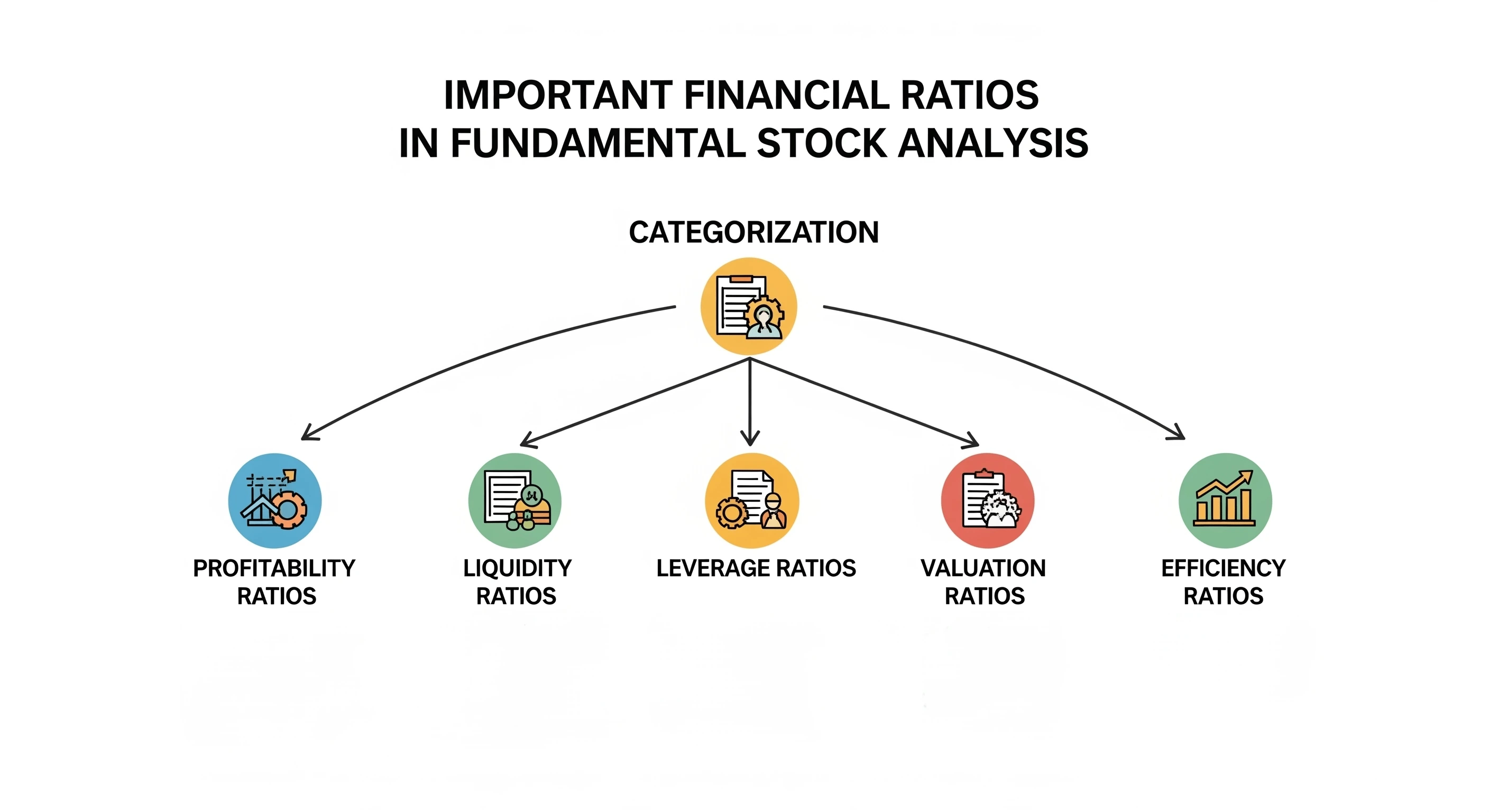 IMPORTANT FINANCIAL RATIOS IN FUNDAMENTAL STOCK ANALYSIS

CATEGORIZATION

PROFITABILITY RATIOS

LIQUIDITY RATIOS

LEVERAGE RATIOS

VALUATION RATIOS

EFFICIENCY RATIOS